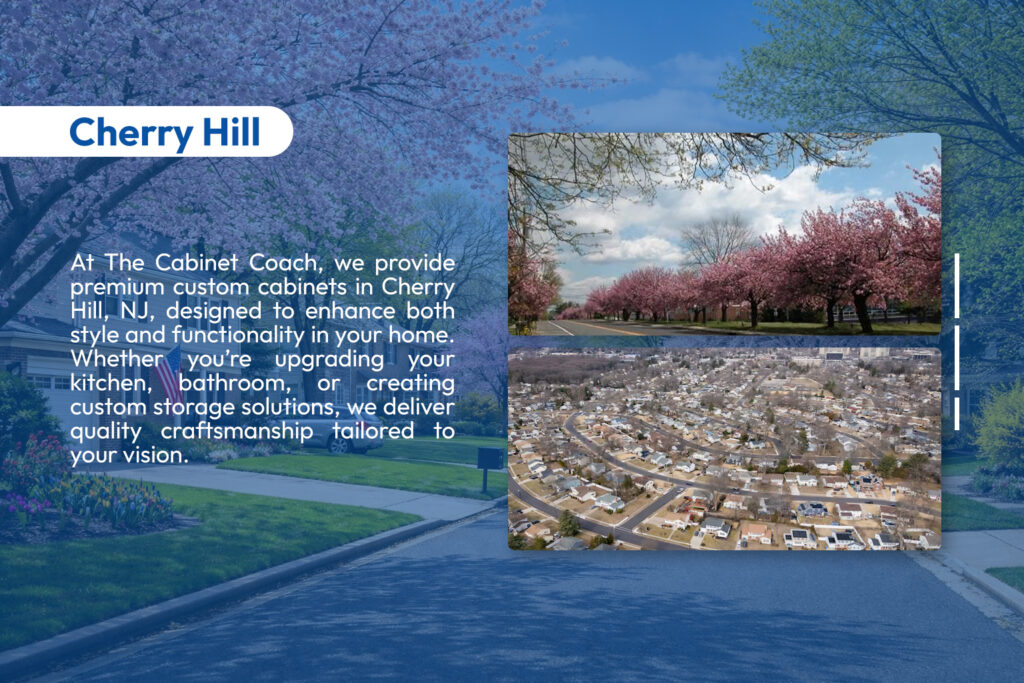 Cherry Hill

At The Cabinet Coach, we provide premium custom cabinets in Cherry Hill, NJ, designed to enhance both style and functionality in your home. Whether you're upgrading your kitchen, bathroom, or creating custom storage solutions, we deliver quality craftsmanship tailored to your vision.